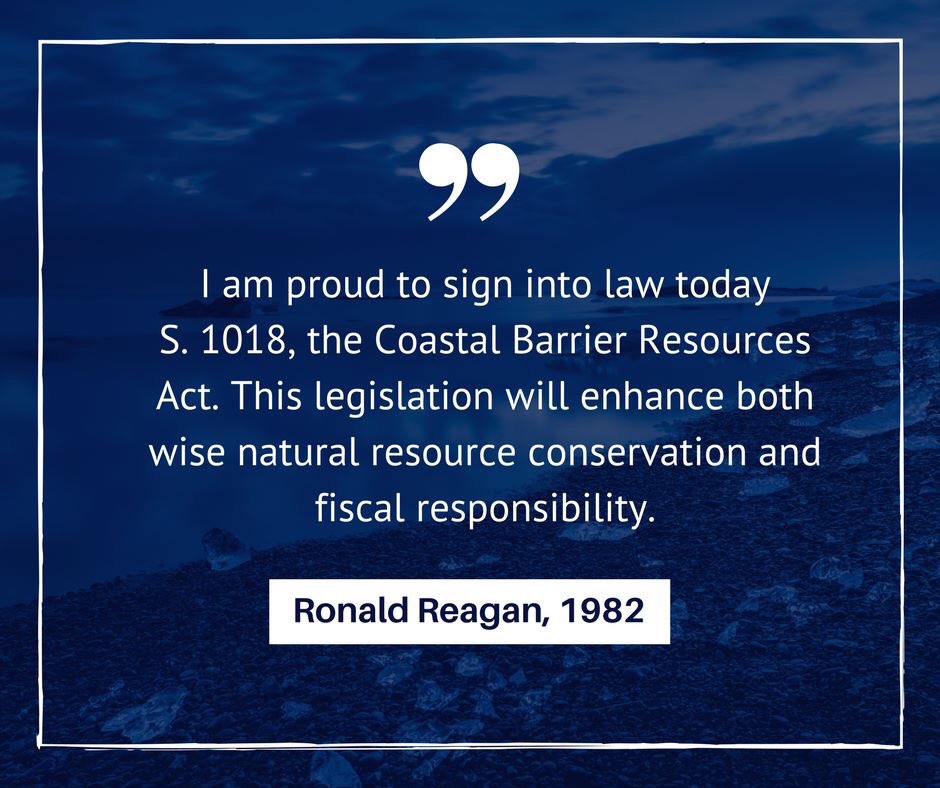 ”

I am proud to sign into law today S. 1018, the Coastal Barrier Resources Act. This legislation will enhance both wise natural resource conservation and fiscal responsibility.

Ronald Reagan, 1982